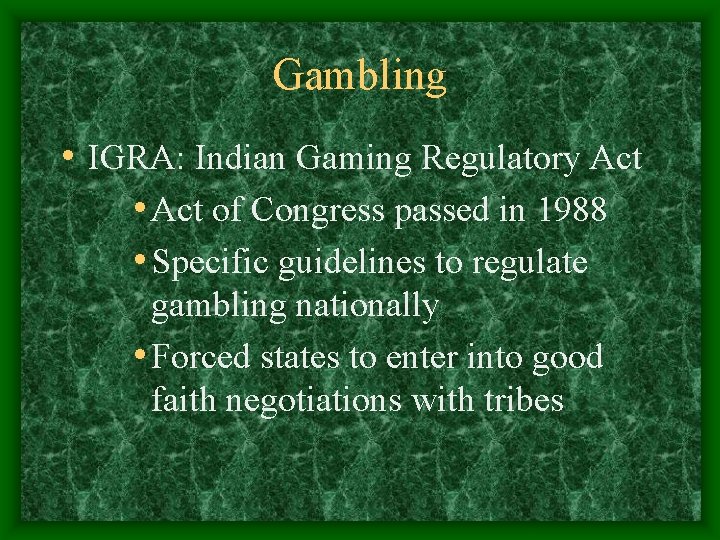 Gambling

• IGRA: Indian Gaming Regulatory Act
  • Act of Congress passed in 1988
  • Specific guidelines to regulate gambling nationally
  • Forced states to enter into good faith negotiations with tribes